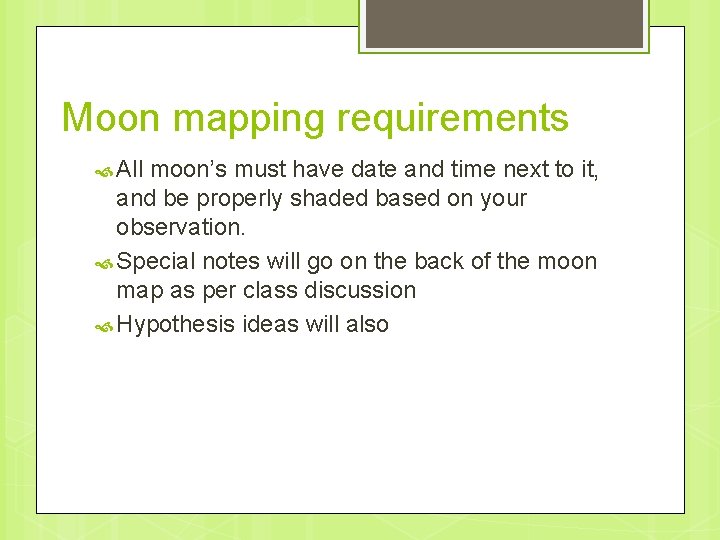 Moon mapping requirements

All moon’s must have date and time next to it, and be properly shaded based on your observation.

Special notes will go on the back of the moon map as per class discussion

Hypothesis ideas will also